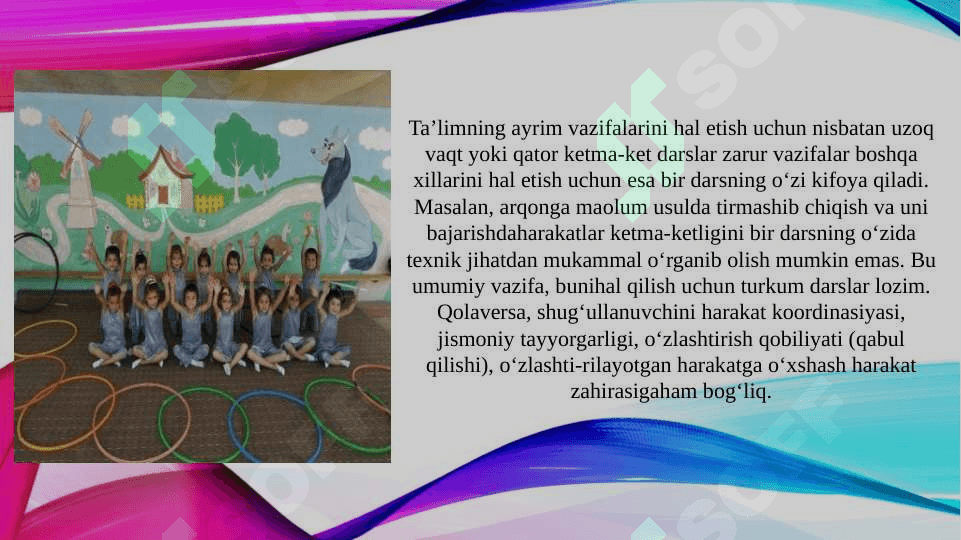 Ta’limning ayrim vazifalarini hal etish uchun nisbatan uzoq vaqt yoki qator ketma-ket darslar zarur vazifalar boshqa xillarini hal etish uchun esa bir darsning o‘zi kifoya qiladi. Masalan, arqonga maolum usulda tirmashib chiqish va uni bajarishdaharakatlar ketma-ketligini bir darsning o‘zida texnik jihatdan mukammal o‘rganib olish mumkin emas. Bu umumiy vazifa, bunihal qilish uchun turkum darslar lozim. Qolaversa, shug‘ullanuvchini harakat koordinasiyasi, jismoniy tayyorgarligi, o‘zlashtirish qobiliyati (qabul qilishi), o‘zlashti-rilayotgan harakatga o‘xshash harakat zahirasigaham bog‘liq.